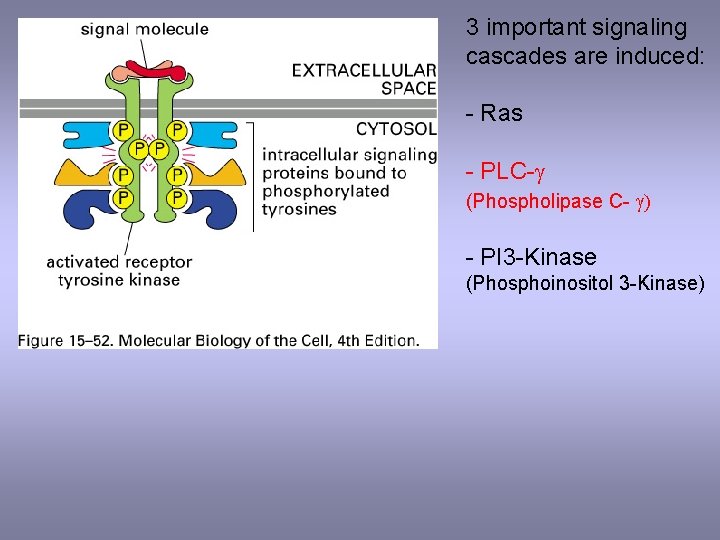 signal molecule

EXTRACELLULAR SPACE

CYTOSOL

P P P P P P P P

intracellular signaling proteins bound to phosphorylated tyrosines

activated receptor tyrosine kinase

Figure 15–52. Molecular Biology of the Cell, 4th Edition.

3 important signaling cascades are induced:

- Ras

- PLC-$\gamma$
(Phospholipase C- $\gamma$)

- PI3-Kinase
(Phosphoinositol 3-Kinase)